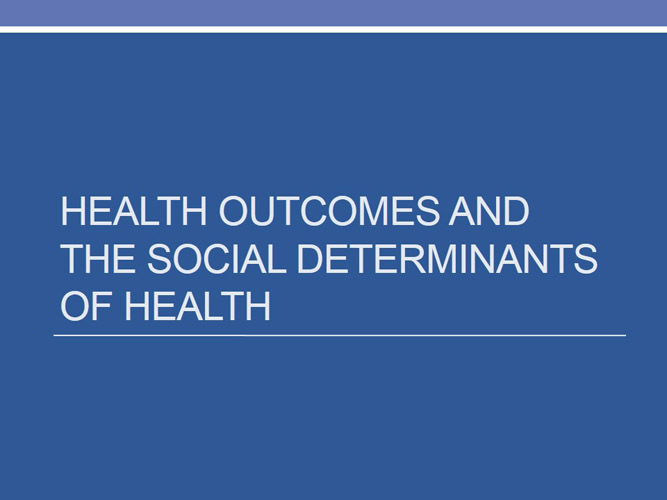 HEALTH OUTCOMES AND THE SOCIAL DETERMINANTS OF HEALTH